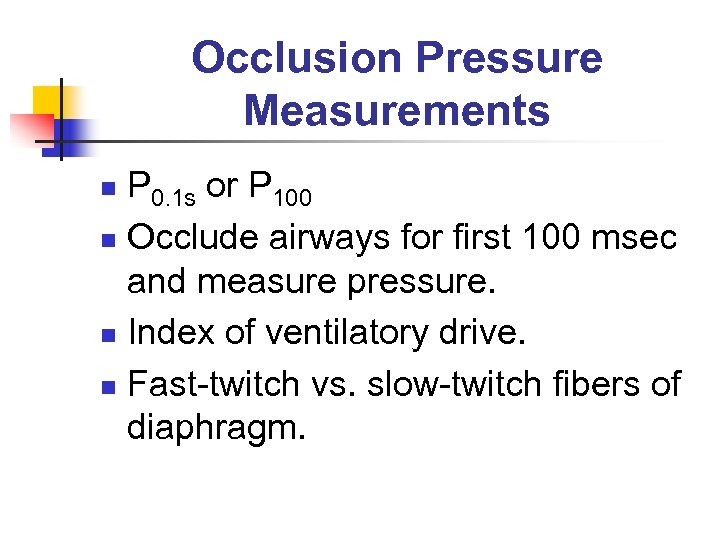 Occlusion Pressure Measurements

- $P_{0.1s}$ or $P_{100}$
- Occlude airways for first 100 msec and measure pressure.
- Index of ventilatory drive.
- Fast-twitch vs. slow-twitch fibers of diaphragm.